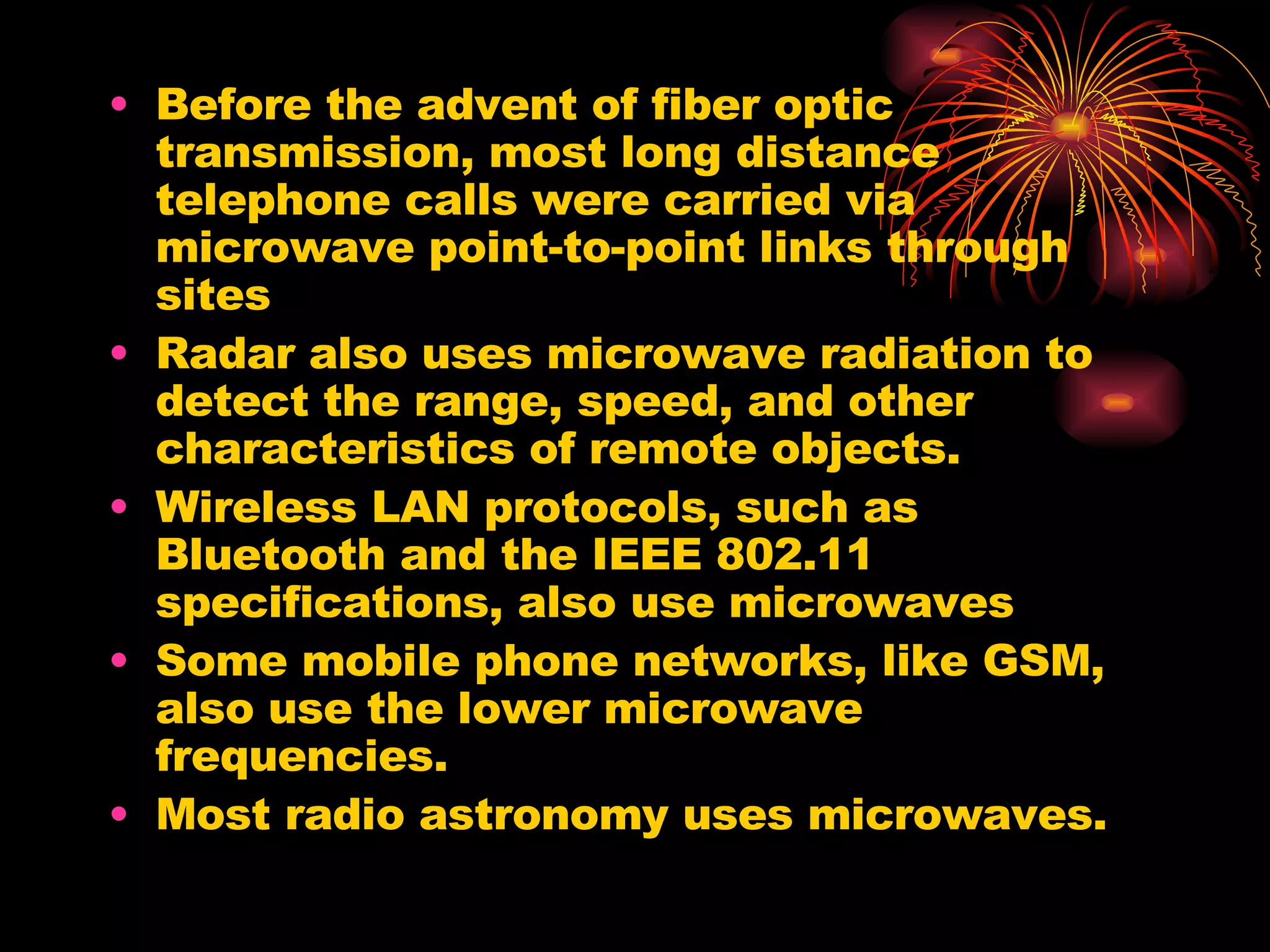 • Before the advent of fiber optic transmission, most long distance telephone calls were carried via microwave point-to-point links through sites

• Radar also uses microwave radiation to detect the range, speed, and other characteristics of remote objects.

• Wireless LAN protocols, such as Bluetooth and the IEEE 802.11 specifications, also use microwaves

• Some mobile phone networks, like GSM, also use the lower microwave frequencies.

• Most radio astronomy uses microwaves.